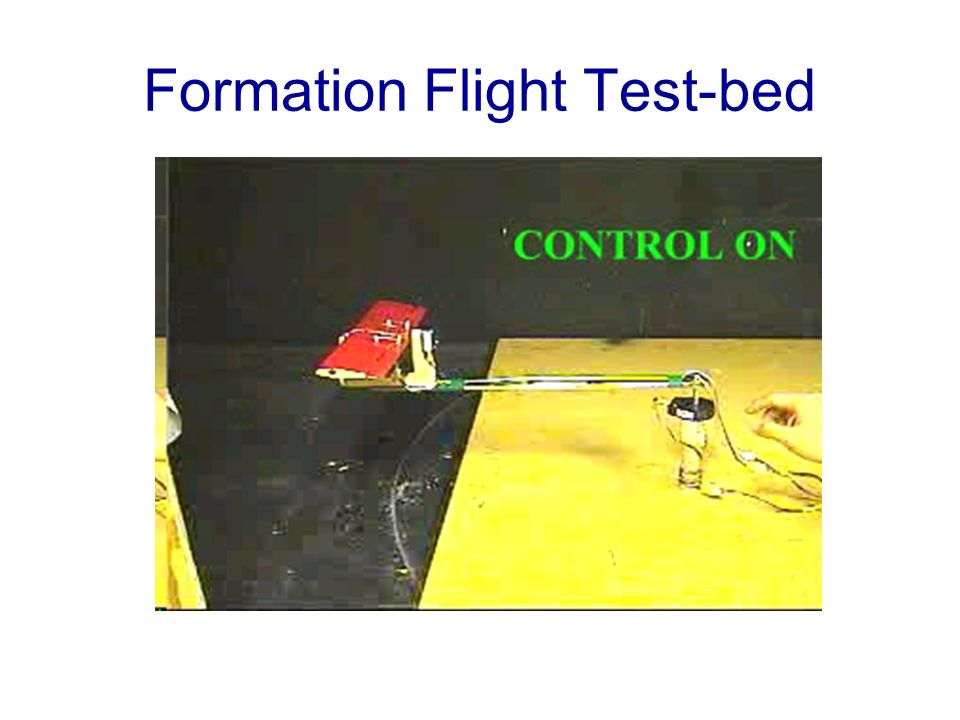 Formation Flight Test-bed

CONTROL ON